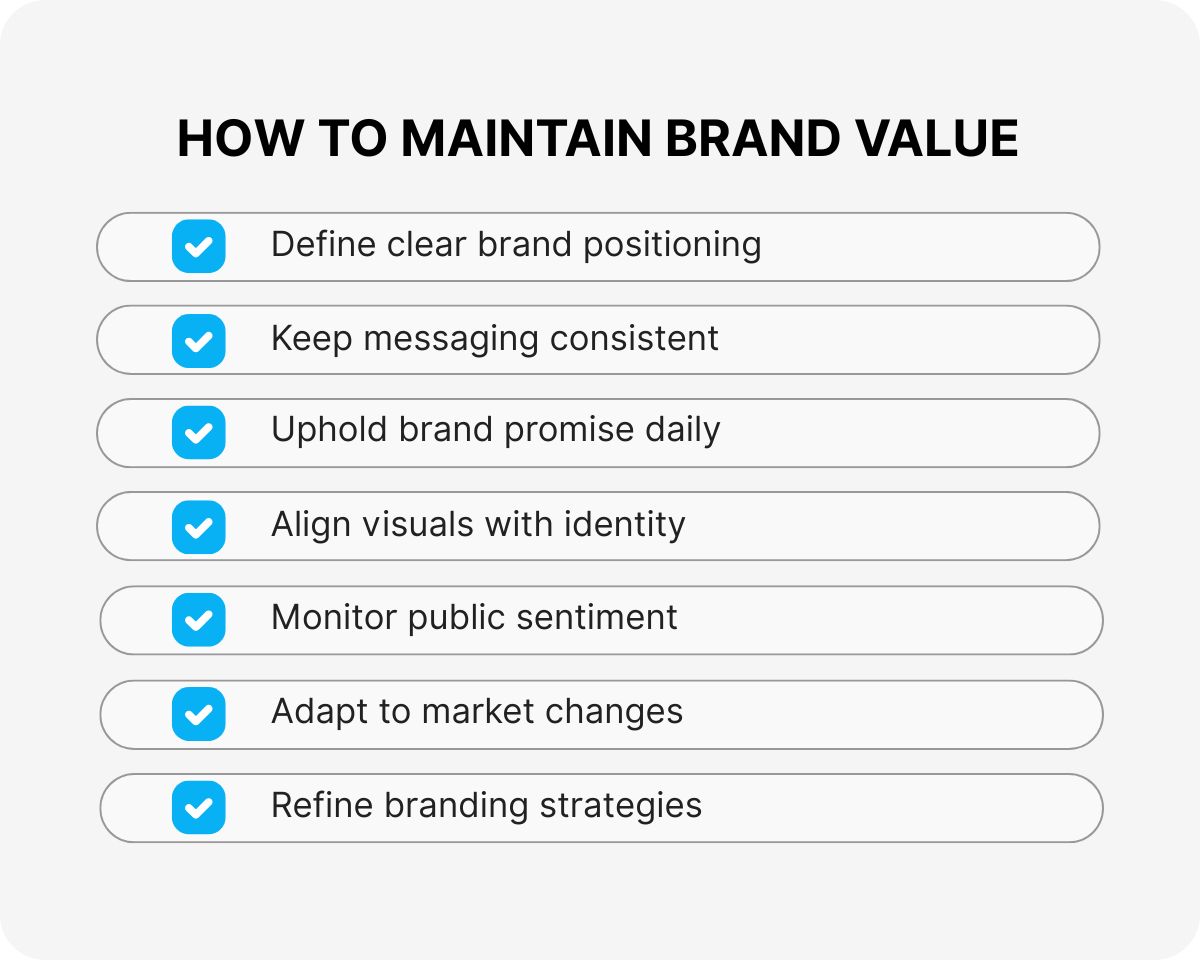 HOW TO MAINTAIN BRAND VALUE

Define clear brand positioning

Keep messaging consistent

Uphold brand promise daily

Align visuals with identity

Monitor public sentiment

Adapt to market changes

Refine branding strategies